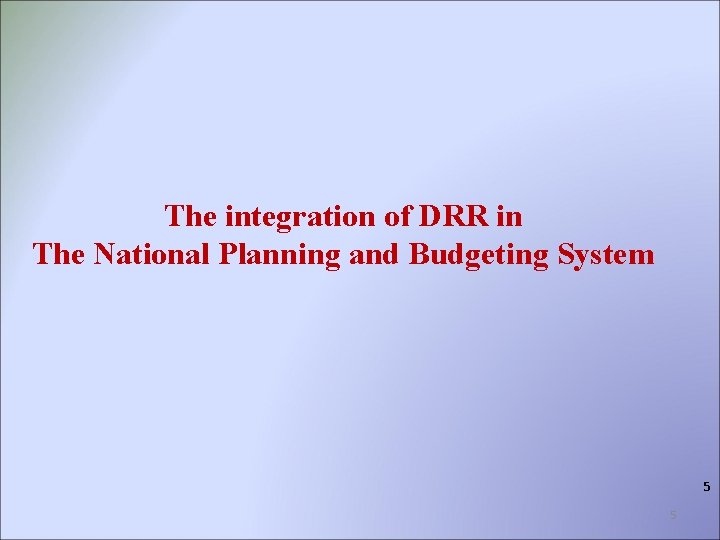 The integration of DRR in
The National Planning and Budgeting System

5

5